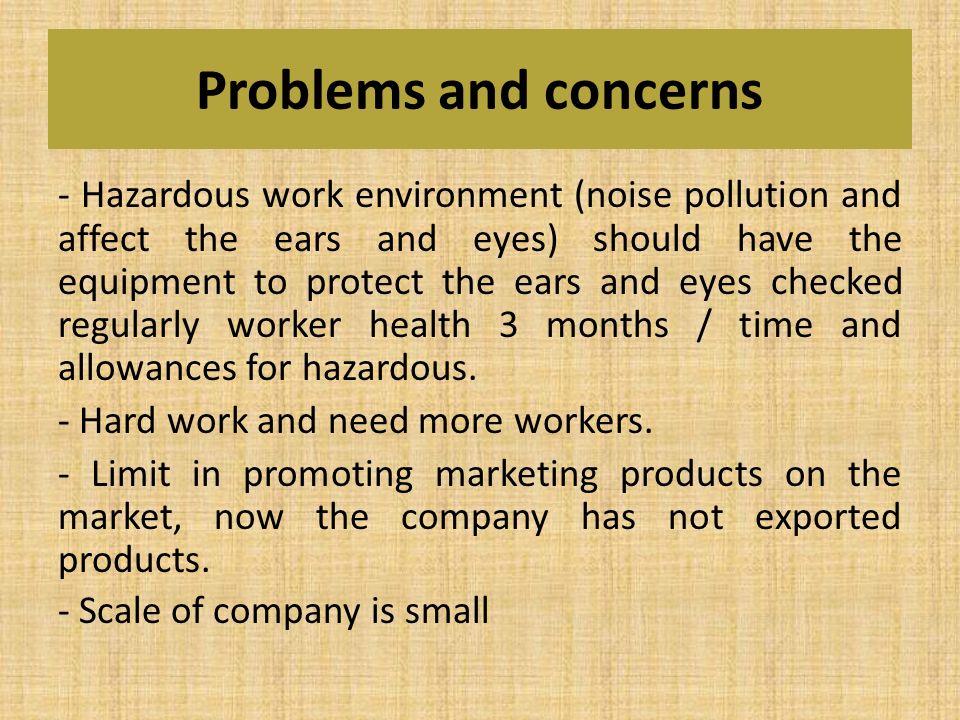 Problems and concerns

- Hazardous work environment (noise pollution and affect the ears and eyes) should have the equipment to protect the ears and eyes checked regularly worker health 3 months / time and allowances for hazardous.

- Hard work and need more workers.

- Limit in promoting marketing products on the market, now the company has not exported products.

- Scale of company is small